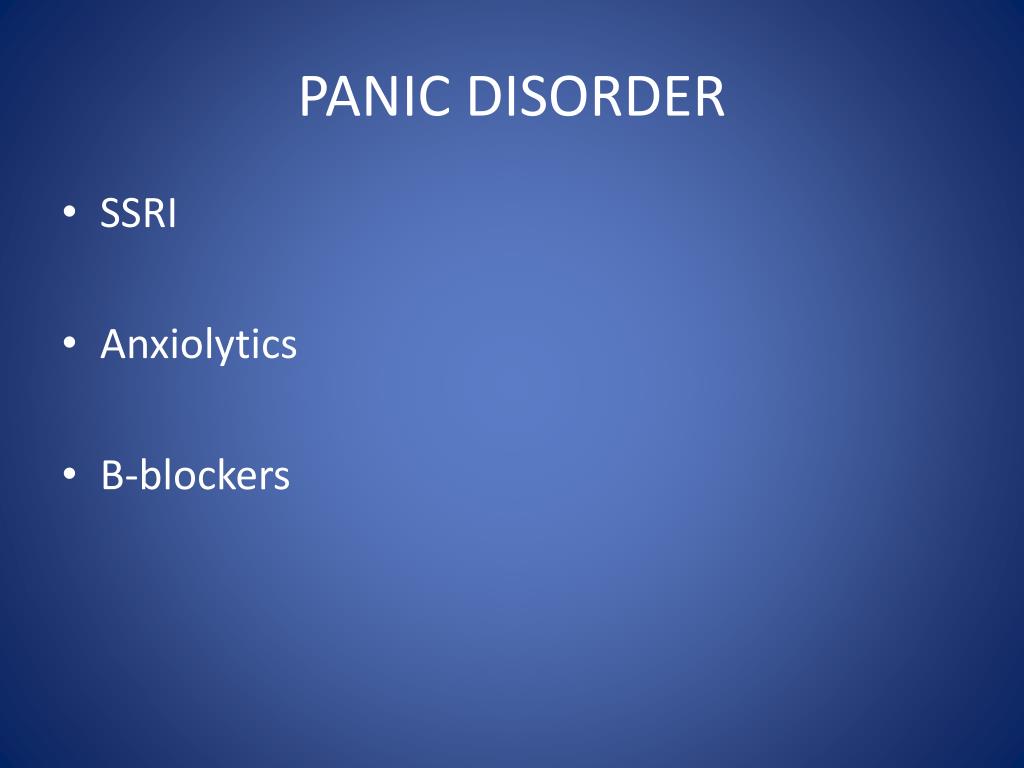 PANIC DISORDER

• SSRI

• Anxiolytics

• B-blockers